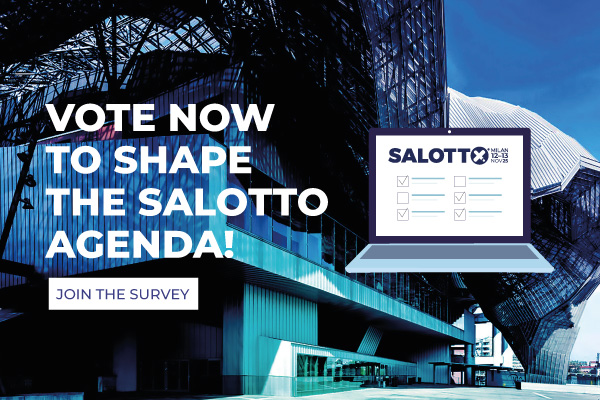 VOTE NOW TO SHAPE THE SALOTTO AGENDA!

JOIN THE SURVEY

SALOTTO MILAN 12-13 NOV 25